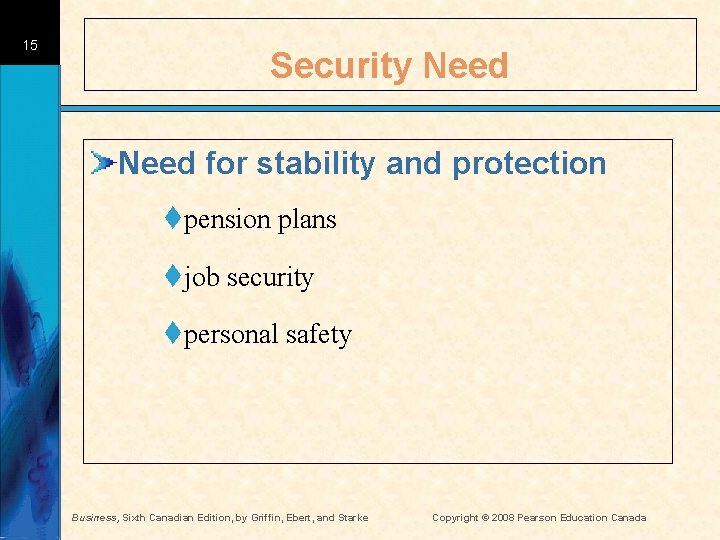 15

Security Need

Need for stability and protection

pension plans

job security

personal safety

Business, Sixth Canadian Edition, by Griffin, Ebert, and Starke

Copyright © 2008 Pearson Education Canada